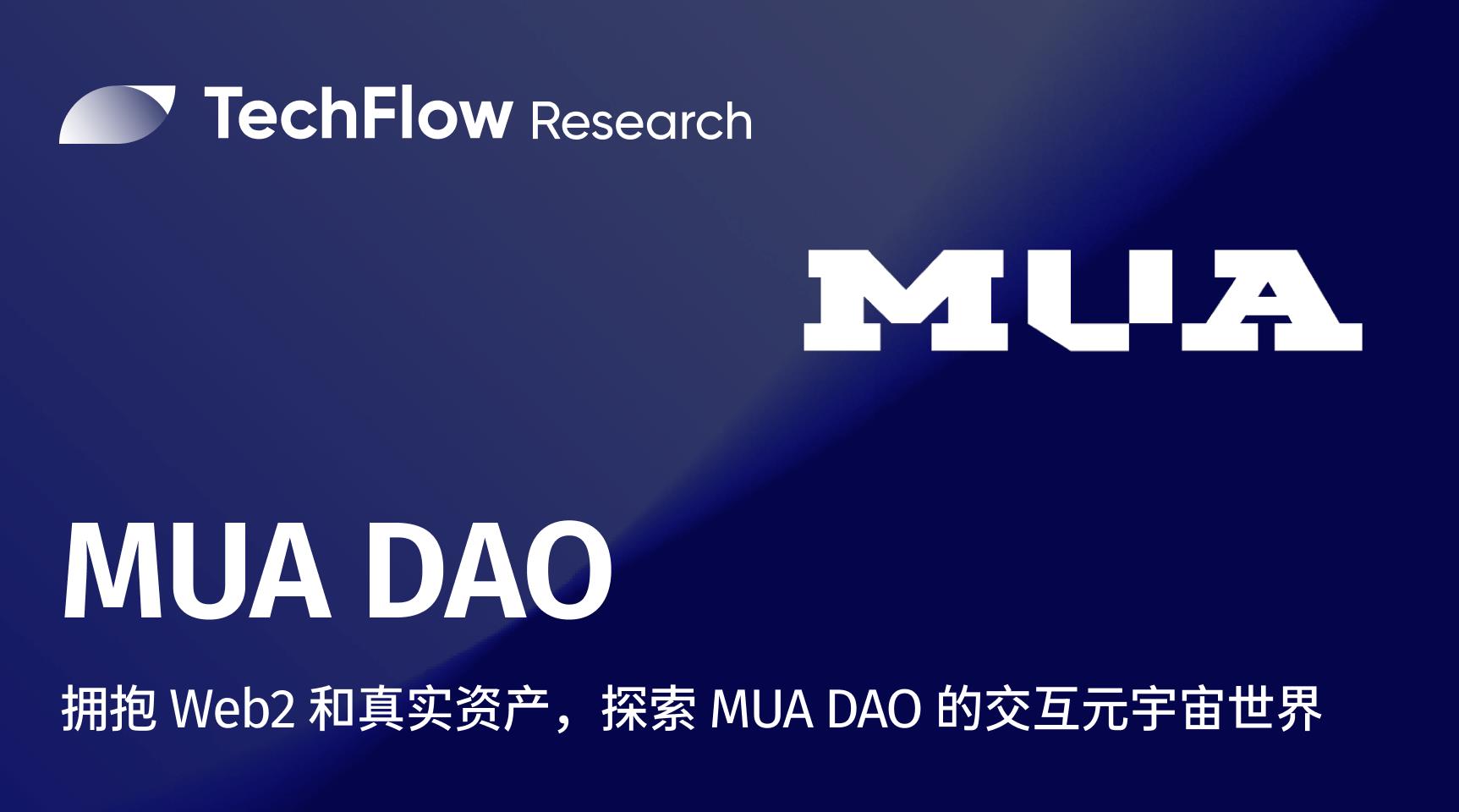 TechFlow Research

MUA

MUA DAO

拥抱 Web2 和真实资产，探索 MUA DAO 的交互元宇宙世界